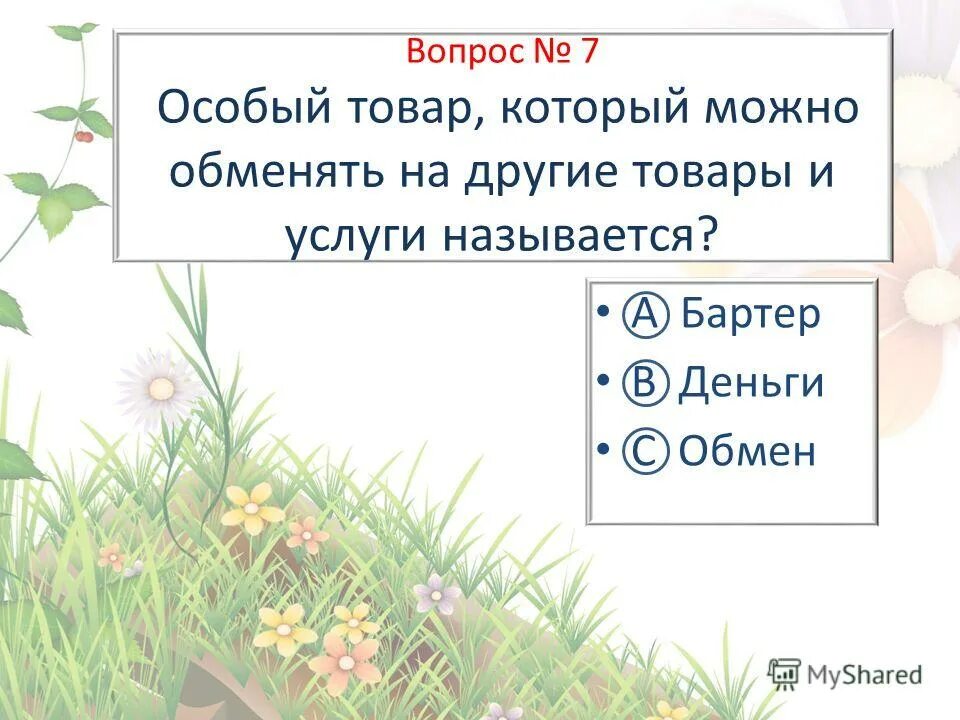 Вопрос № 7

Особый товар, который можно обменять на другие товары и услуги называется?

• Ⓐ Бартер
• Ⓑ Деньги
• Ⓒ Обмен

MyShared